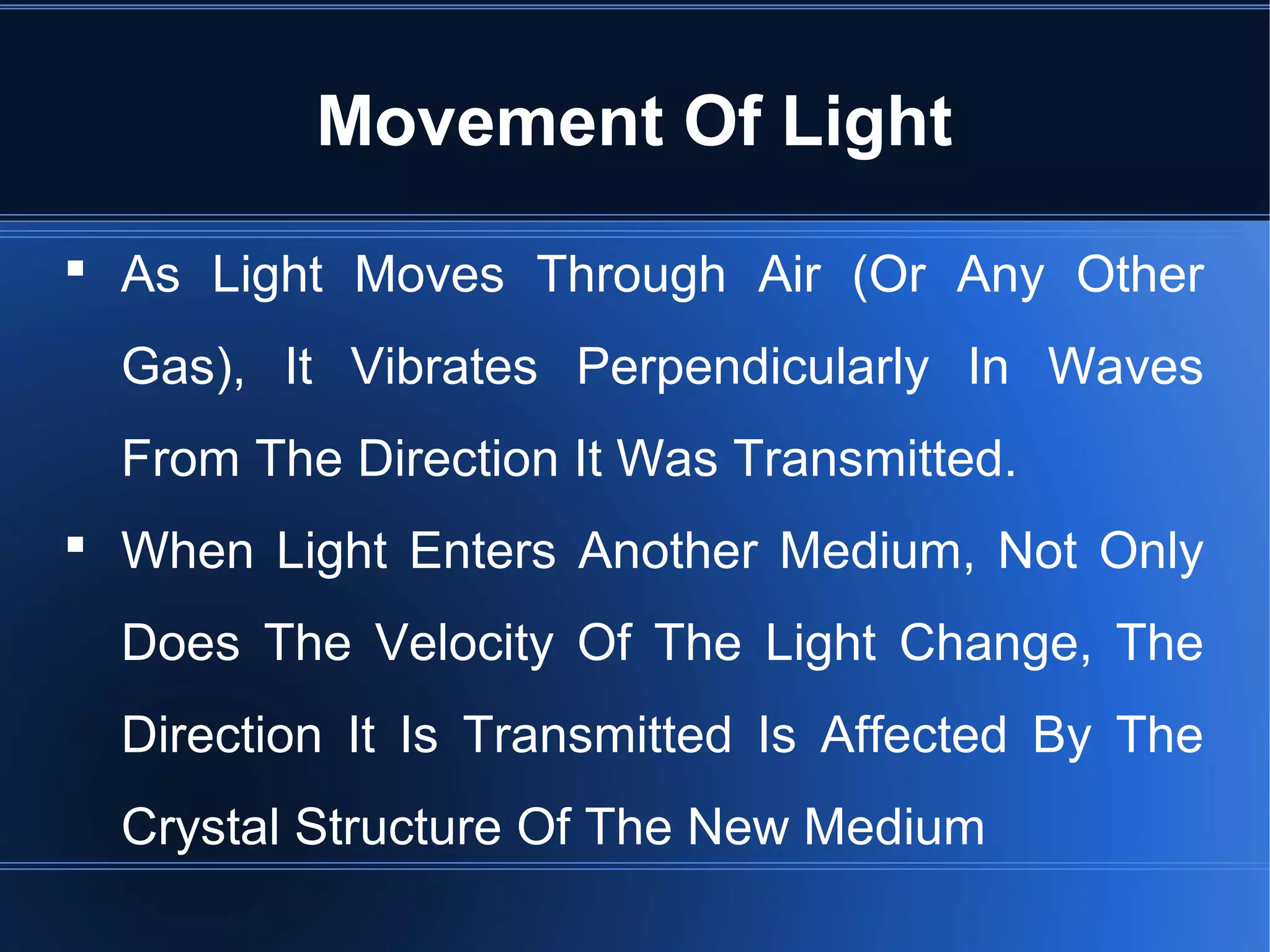 Movement Of Light

▪ As Light Moves Through Air (Or Any Other Gas), It Vibrates Perpendicularly In Waves From The Direction It Was Transmitted.

▪ When Light Enters Another Medium, Not Only Does The Velocity Of The Light Change, The Direction It Is Transmitted Is Affected By The Crystal Structure Of The New Medium